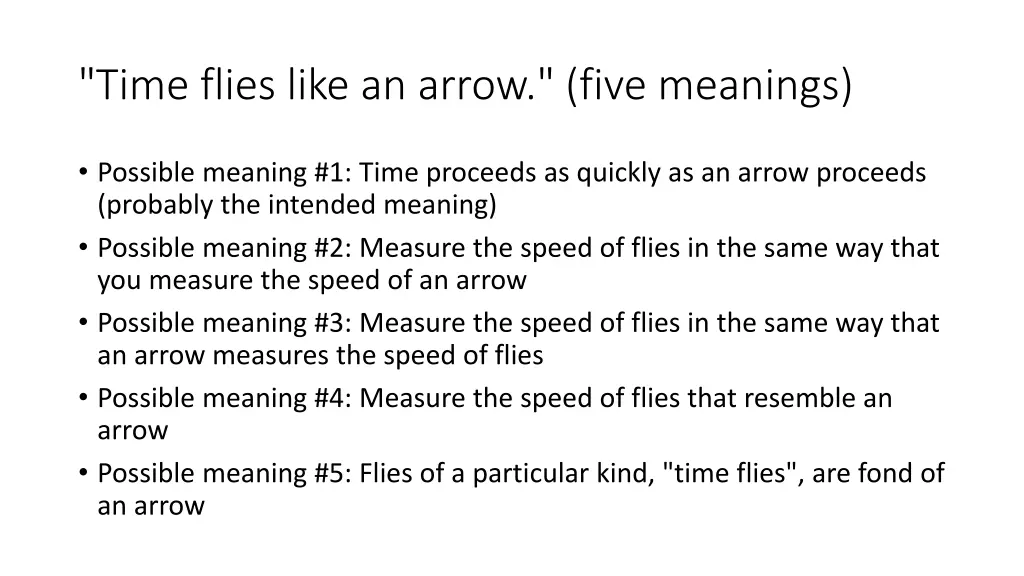 "Time flies like an arrow." (five meanings)

• Possible meaning #1: Time proceeds as quickly as an arrow proceeds (probably the intended meaning)
• Possible meaning #2: Measure the speed of flies in the same way that you measure the speed of an arrow
• Possible meaning #3: Measure the speed of flies in the same way that an arrow measures the speed of flies
• Possible meaning #4: Measure the speed of flies that resemble an arrow
• Possible meaning #5: Flies of a particular kind, "time flies", are fond of an arrow